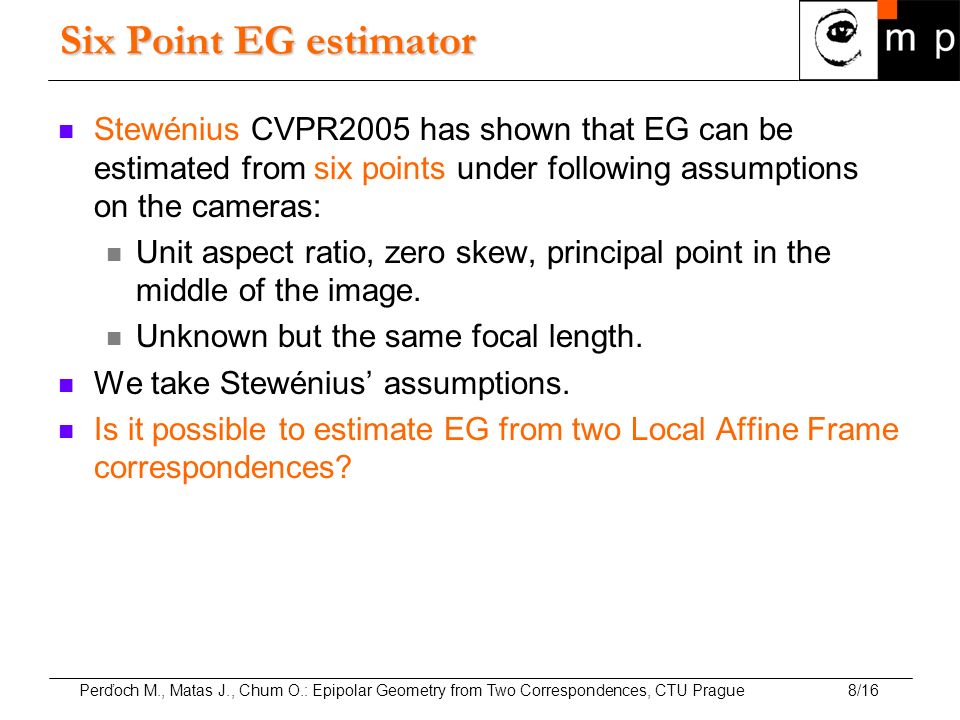 Six Point EG estimator

m p

Stewénius CVPR2005 has shown that EG can be estimated from six points under following assumptions on the cameras:

Unit aspect ratio, zero skew, principal point in the middle of the image.

Unknown but the same focal length.

We take Stewénius' assumptions.

Is it possible to estimate EG from two Local Affine Frame correspondences?

Perďoch M., Matas J., Chum O.: Epipolar Geometry from Two Correspondences, CTU Prague 8/16